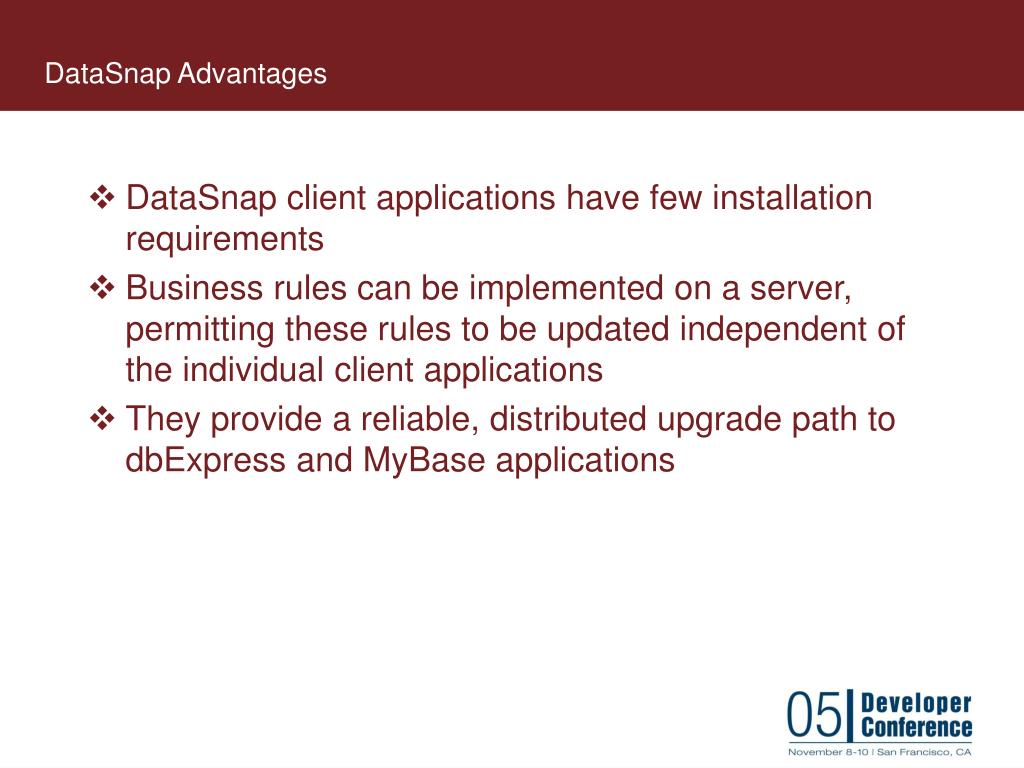 DataSnap Advantages

❖ DataSnap client applications have few installation requirements

❖ Business rules can be implemented on a server, permitting these rules to be updated independent of the individual client applications

❖ They provide a reliable, distributed upgrade path to dbExpress and MyBase applications

05 Developer Conference
November 8-10 | San Francisco, CA